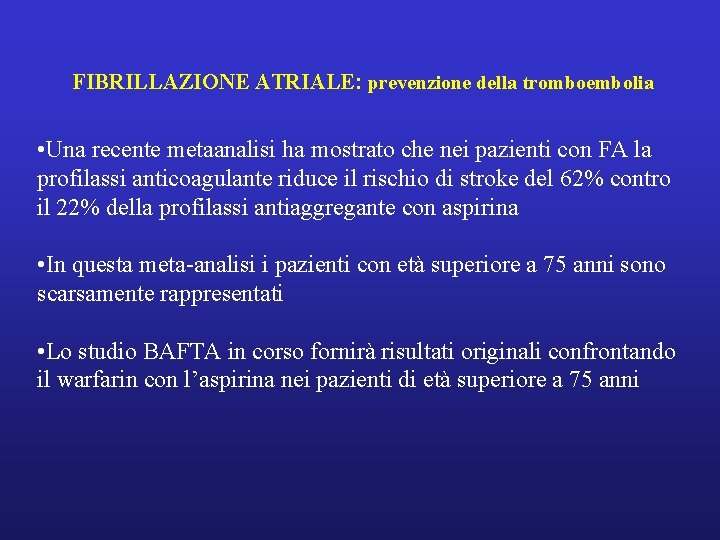 FIBRILLAZIONE ATRIALE: prevenzione della tromboembolia

•Una recente metaanalisi ha mostrato che nei pazienti con FA la profilassi anticoagulante riduce il rischio di stroke del 62% contro il 22% della profilassi antiaggregante con aspirina

•In questa meta-analisi i pazienti con età superiore a 75 anni sono scarsamente rappresentati

•Lo studio BAFTA in corso fornirà risultati originali confrontando il warfarin con l’aspirina nei pazienti di età superiore a 75 anni